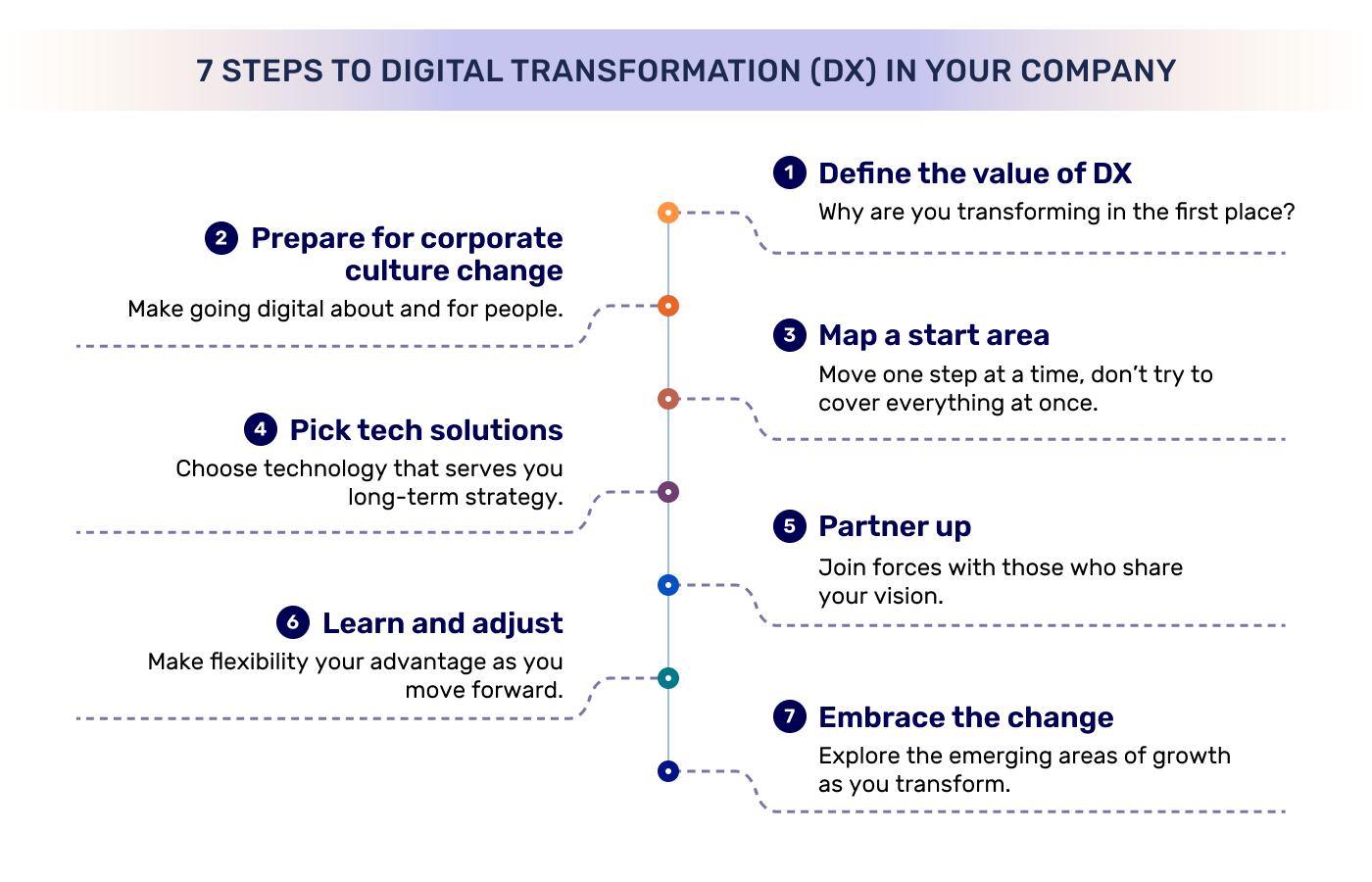 7 STEPS TO DIGITAL TRANSFORMATION (DX) IN YOUR COMPANY

1 Define the value of DX
Why are you transforming in the first place?

2 Prepare for corporate culture change
Make going digital about and for people.

3 Map a start area
Move one step at a time, don't try to cover everything at once.

4 Pick tech solutions
Choose technology that serves you long-term strategy.

5 Partner up
Join forces with those who share your vision.

6 Learn and adjust
Make flexibility your advantage as you move forward.

7 Embrace the change
Explore the emerging areas of growth as you transform.